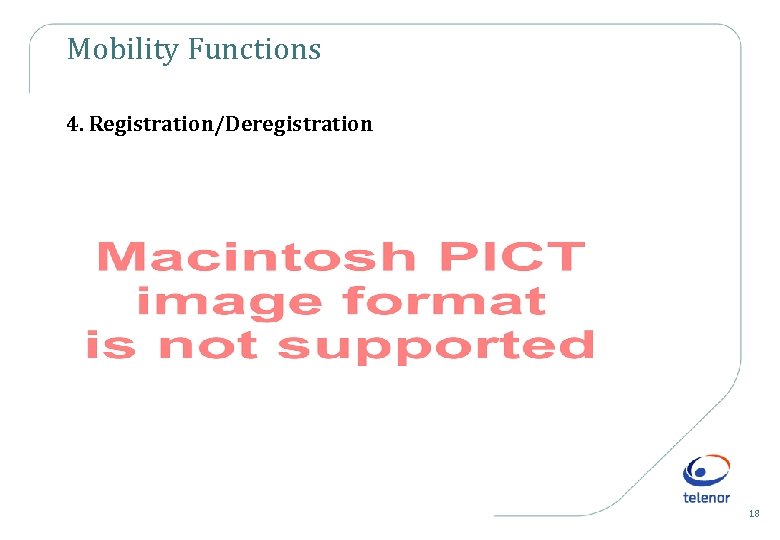 Mobility Functions

4. Registration/Deregistration

Macintosh PICT image format is not supported

telenor

18